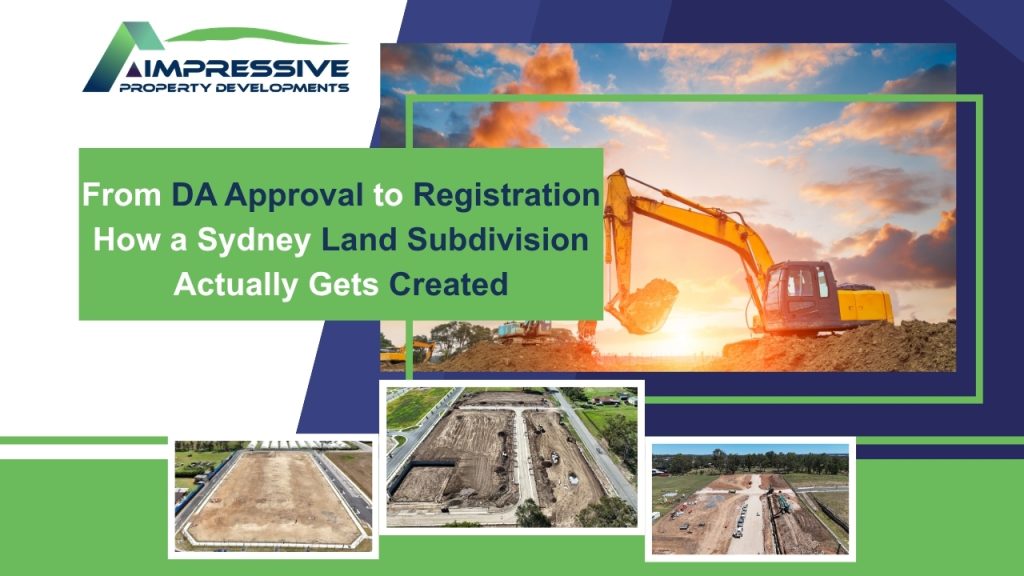 IMPRESSIVE
PROPERTY DEVELOPMENTS

From DA Approval to Registration
How a Sydney Land Subdivision
Actually Gets Created